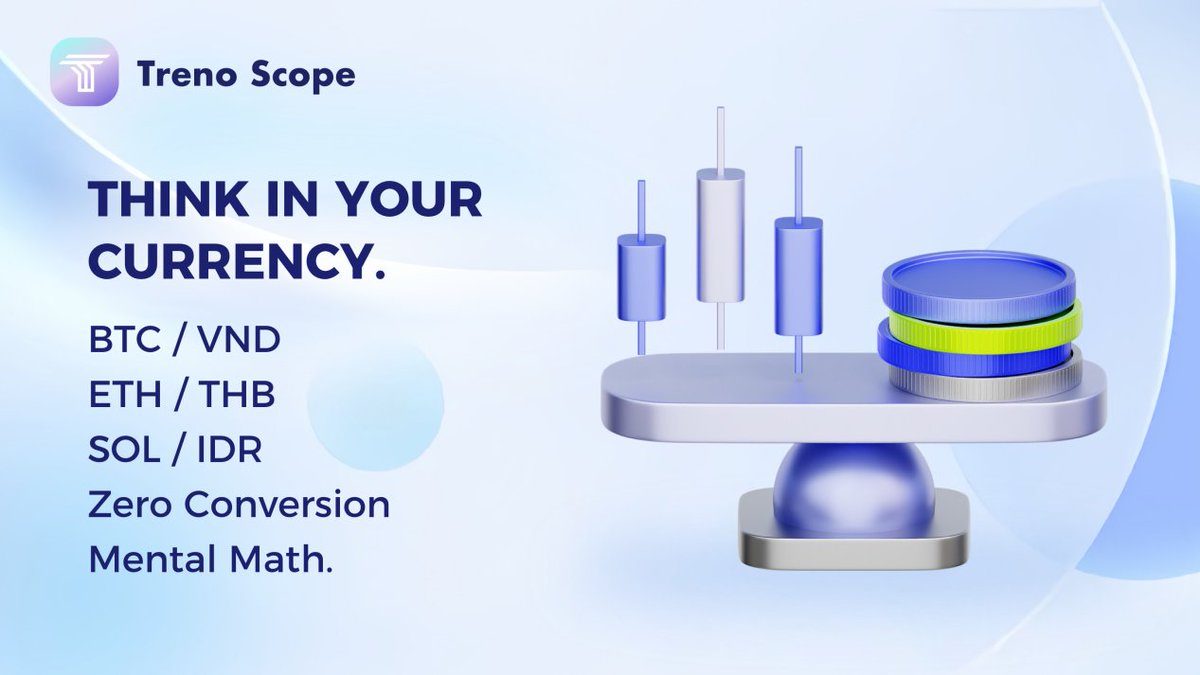 Treno Scope

THINK IN YOUR CURRENCY.

BTC / VND
ETH / THB
SOL / IDR
Zero Conversion
Mental Math.